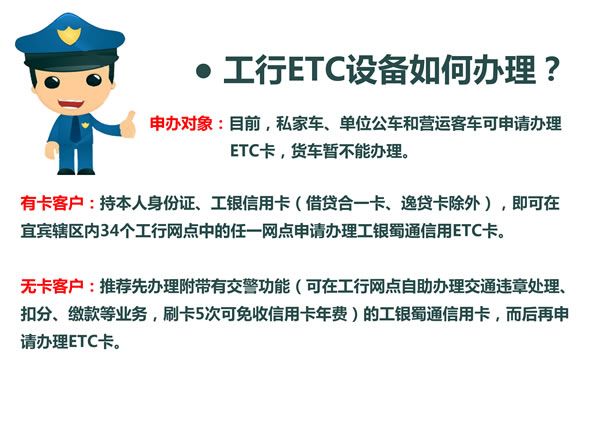 • 工行ETC设备如何办理？

申办对象：目前，私家车、单位公车和营运客车可申请办理ETC卡，货车暂不能办理。

有卡客户：持本人身份证、工银信用卡（借贷合一卡、逸贷卡除外），即可在宜宾辖区内34个工行网点中的任一网点申请办理工银蜀通信用ETC卡。

无卡客户：推荐先办理附带有交警功能（可在工行网点自助办理交通违章处理、扣分、缴款等业务，刷卡5次可免收信用卡年费）的工银蜀通信用卡，而后再申请办理ETC卡。